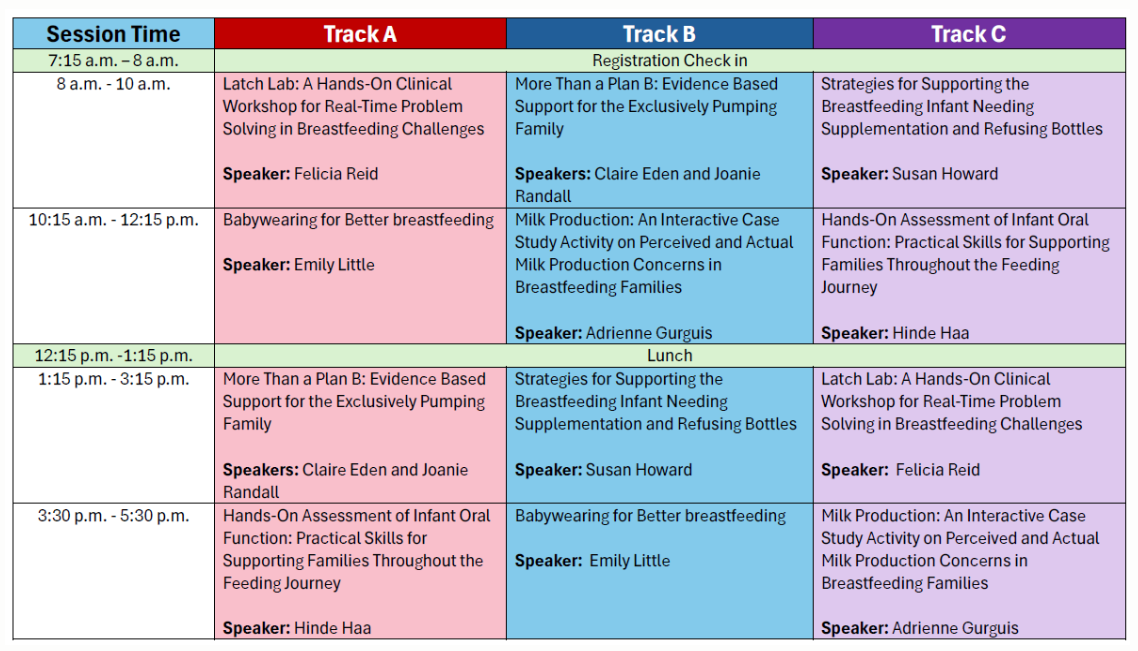 | Session Time | Track A | Track B | Track C |
|---|---|---|---|
| 7:15 a.m. – 8 a.m. | Registration Check in | | |
| 8 a.m. - 10 a.m. | Latch Lab: A Hands-On Clinical Workshop for Real-Time Problem Solving in Breastfeeding Challenges Speaker: Felicia Reid | More Than a Plan B: Evidence Based Support for the Exclusively Pumping Family Speakers: Claire Eden and Joanie Randall | Strategies for Supporting the Breastfeeding Infant Needing Supplementation and Refusing Bottles Speaker: Susan Howard |
| 10:15 a.m. - 12:15 p.m. | Babywearing for Better breastfeeding Speaker: Emily Little | Milk Production: An Interactive Case Study Activity on Perceived and Actual Milk Production Concerns in Breastfeeding Families Speaker: Adrienne Gurguis | Hands-On Assessment of Infant Oral Function: Practical Skills for Supporting Families Throughout the Feeding Journey Speaker: Hinde Haa |
| 12:15 p.m. -1:15 p.m. | Lunch | | |
| 1:15 p.m. - 3:15 p.m. | More Than a Plan B: Evidence Based Support for the Exclusively Pumping Family Speakers: Claire Eden and Joanie Randall | Strategies for Supporting the Breastfeeding Infant Needing Supplementation and Refusing Bottles Speaker: Susan Howard | Latch Lab: A Hands-On Clinical Workshop for Real-Time Problem Solving in Breastfeeding Challenges Speaker: Felicia Reid |
| 3:30 p.m. - 5:30 p.m. | Hands-On Assessment of Infant Oral Function: Practical Skills for Supporting Families Throughout the Feeding Journey Speaker: Hinde Haa | Babywearing for Better breastfeeding Speaker: Emily Little | Milk Production: An Interactive Case Study Activity on Perceived and Actual Milk Production Concerns in Breastfeeding Families Speaker: Adrienne Gurguis |